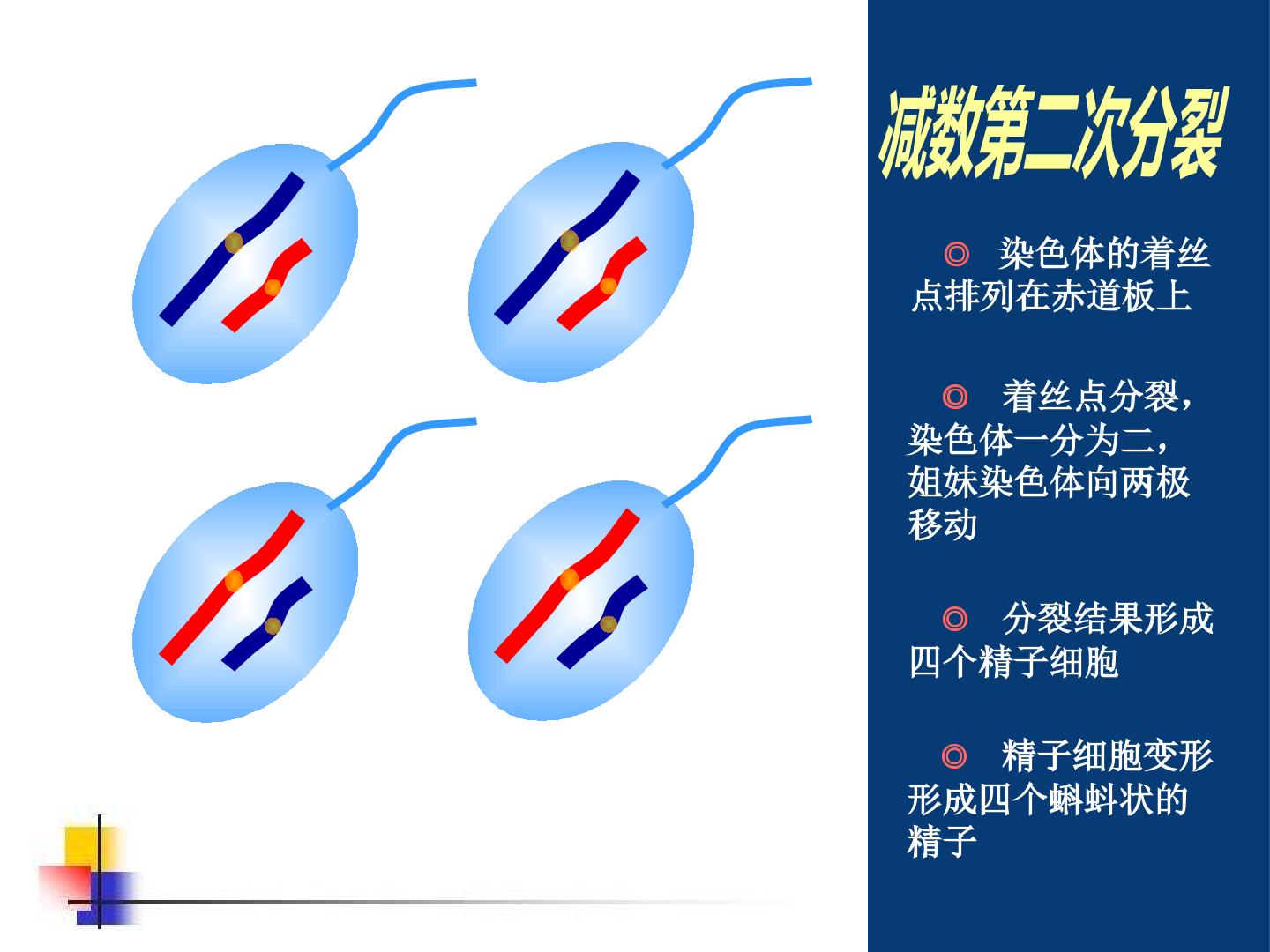 减数第二次分裂

◎ 染色体的着丝点排列在赤道板上

◎ 着丝点分裂，染色体一分为二，姐妹染色体向两极移动

◎ 分裂结果形成四个精子细胞

◎ 精子细胞变形形成四个蝌蚪状的精子